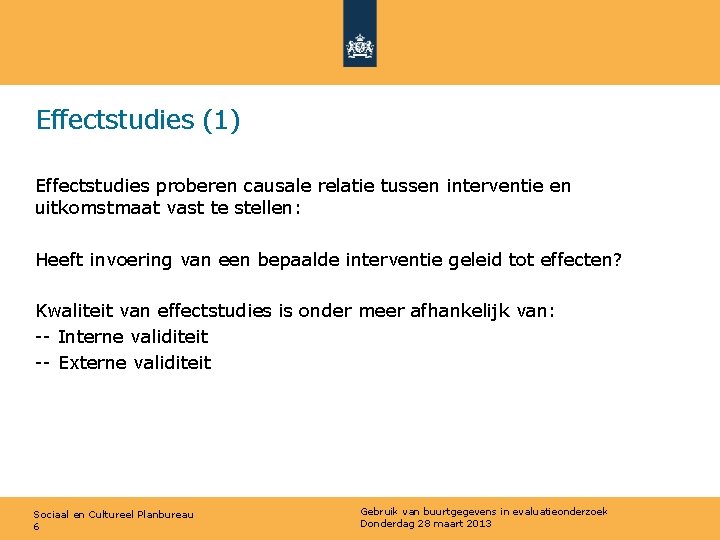 Effectstudies (1)

Effectstudies proberen causale relatie tussen interventie en uitkomstmaat vast te stellen:

Heeft invoering van een bepaalde interventie geleid tot effecten?

Kwaliteit van effectstudies is onder meer afhankelijk van:
-- Interne validiteit
-- Externe validiteit

Sociaal en Cultureel Planbureau
6

Gebruik van buurtgegevens in evaluatieonderzoek
Donderdag 28 maart 2013